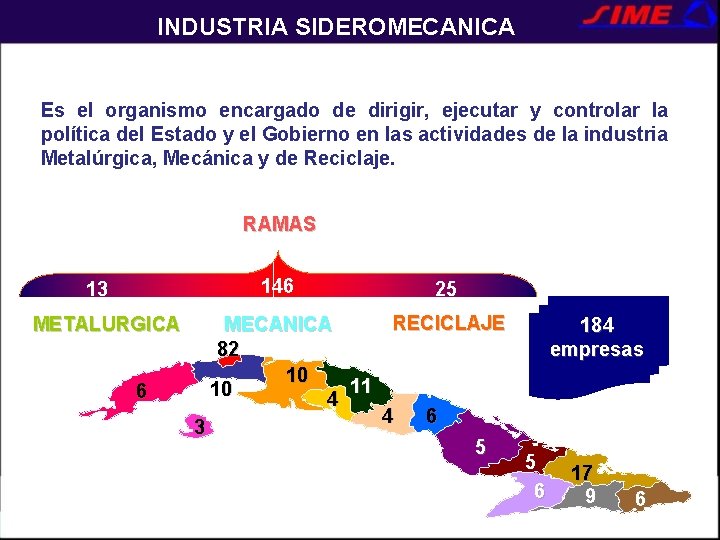 INDUSTRIA SIDEROMECANICA

SIME

Es el organismo encargado de dirigir, ejecutar y controlar la política del Estado y el Gobierno en las actividades de la industria Metalúrgica, Mecánica y de Reciclaje.

RAMAS

13 146 25

METALURGICA MECANICA RECICLAJE

184 empresas

82
6
10
10
11
4
4
6
3
5
5
17
6
9
6